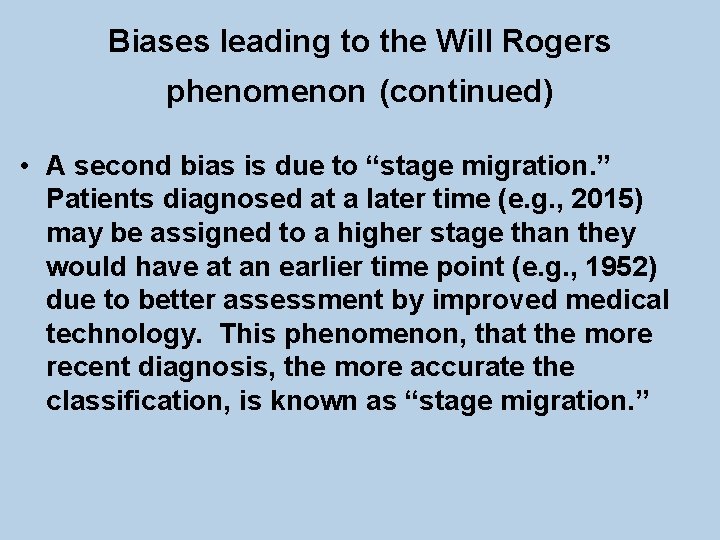 Biases leading to the Will Rogers phenomenon (continued)

• A second bias is due to “stage migration.” Patients diagnosed at a later time (e.g., 2015) may be assigned to a higher stage than they would have at an earlier time point (e.g., 1952) due to better assessment by improved medical technology. This phenomenon, that the more recent diagnosis, the more accurate the classification, is known as “stage migration.”